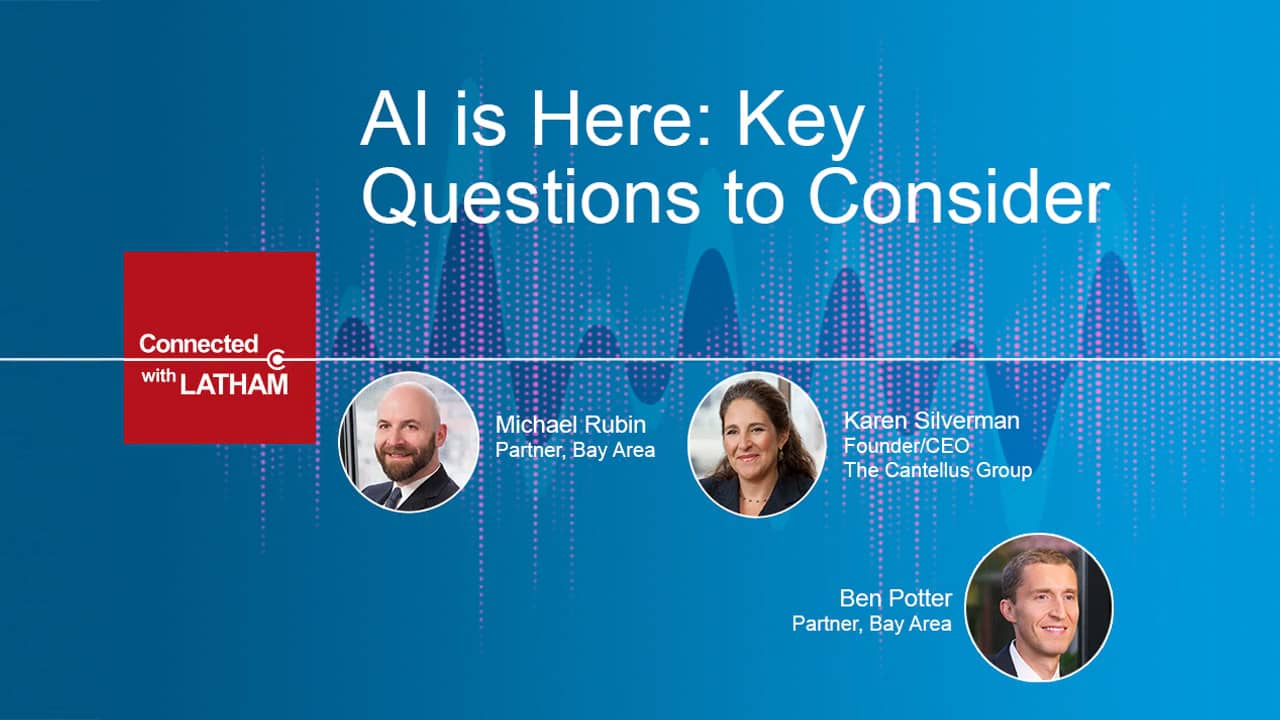 AI is Here: Key Questions to Consider

Connected with LATHAM

Michael Rubin
Partner, Bay Area

Karen Silverman
Founder/CEO
The Cantellus Group

Ben Potter
Partner, Bay Area